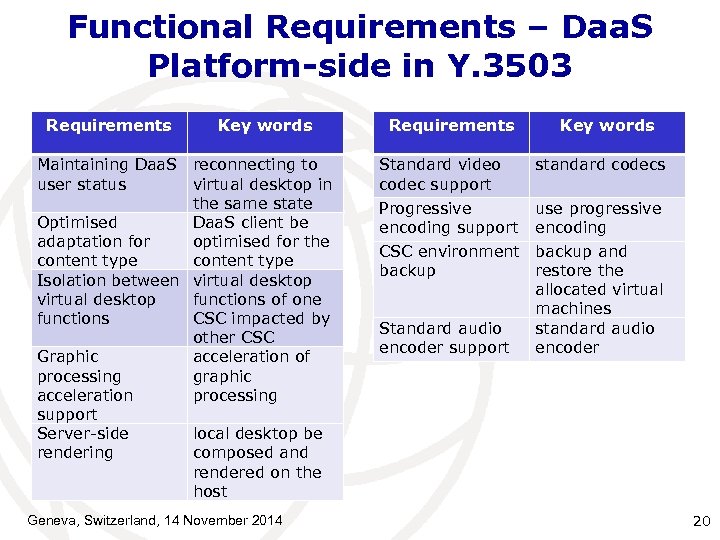 Functional Requirements – DaaS Platform-side in Y.3503

| Requirements | Key words |
|---|---|
| Maintaining DaaS user status | reconnecting to virtual desktop in the same state |
| Optimised adaptation for content type | DaaS client be optimised for the content type |
| Isolation between virtual desktop functions | virtual desktop functions of one CSC impacted by other CSC |
| Graphic processing acceleration support | acceleration of graphic processing |
| Server-side rendering | local desktop be composed and rendered on the host |

| Requirements | Key words |
|---|---|
| Standard video codec support | standard codecs |
| Progressive encoding support | use progressive encoding |
| CSC environment backup | backup and restore the allocated virtual machines |
| Standard audio encoder support | standard audio encoder |

Geneva, Switzerland, 14 November 2014

20